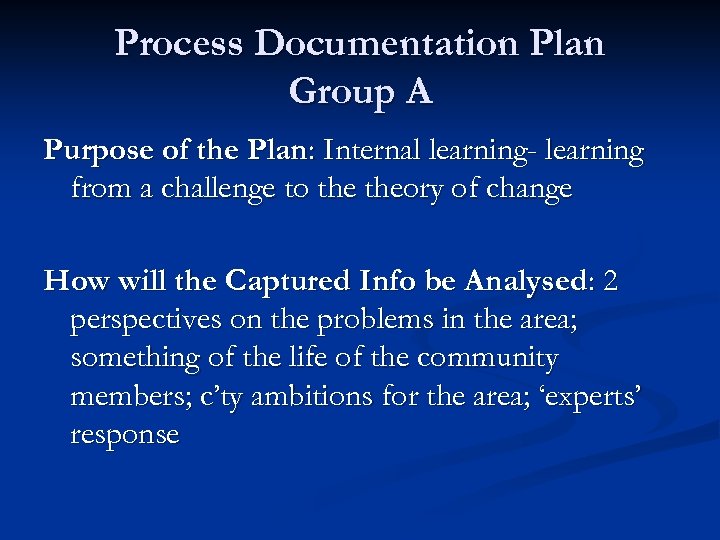 Process Documentation Plan
Group A

Purpose of the Plan: Internal learning- learning from a challenge to the theory of change

How will the Captured Info be Analysed: 2 perspectives on the problems in the area; something of the life of the community members; c'ty ambitions for the area; 'experts' response